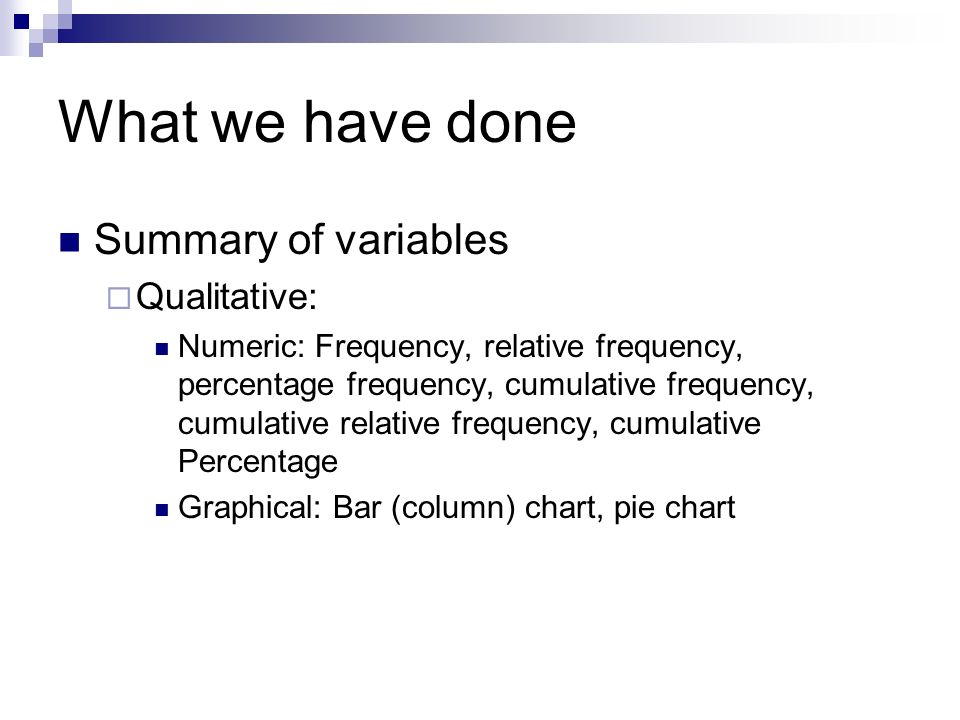 What we have done

Summary of variables

Qualitative:

Numeric: Frequency, relative frequency, percentage frequency, cumulative frequency, cumulative relative frequency, cumulative Percentage

Graphical: Bar (column) chart, pie chart